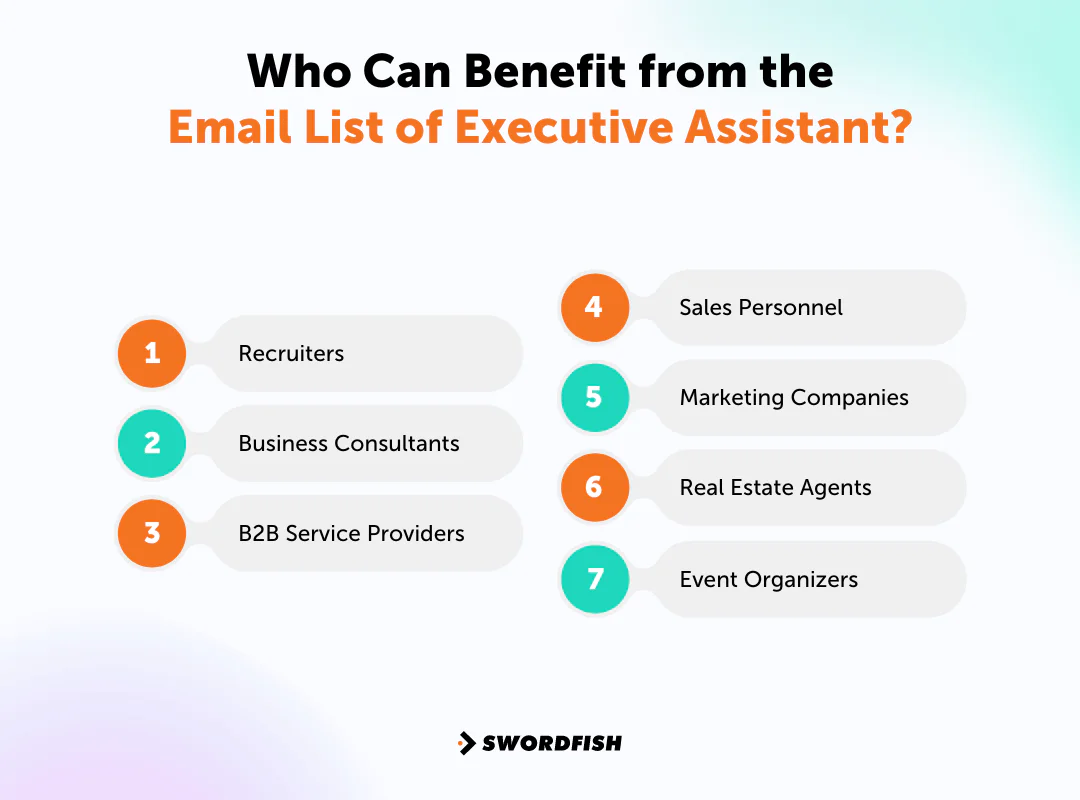 Who Can Benefit from the
Email List of Executive Assistant?

1 Recruiters

2 Business Consultants

3 B2B Service Providers

4 Sales Personnel

5 Marketing Companies

6 Real Estate Agents

7 Event Organizers

SWORDFISH